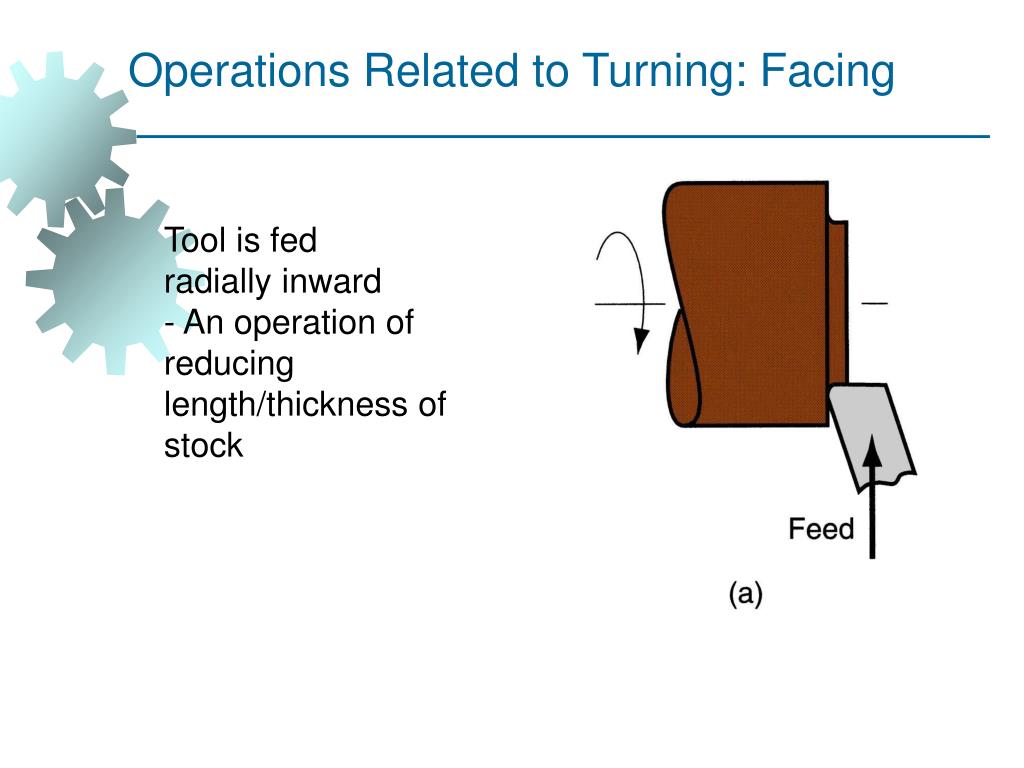 Operations Related to Turning: Facing

Tool is fed radially inward
- An operation of reducing length/thickness of stock

Feed

(a)